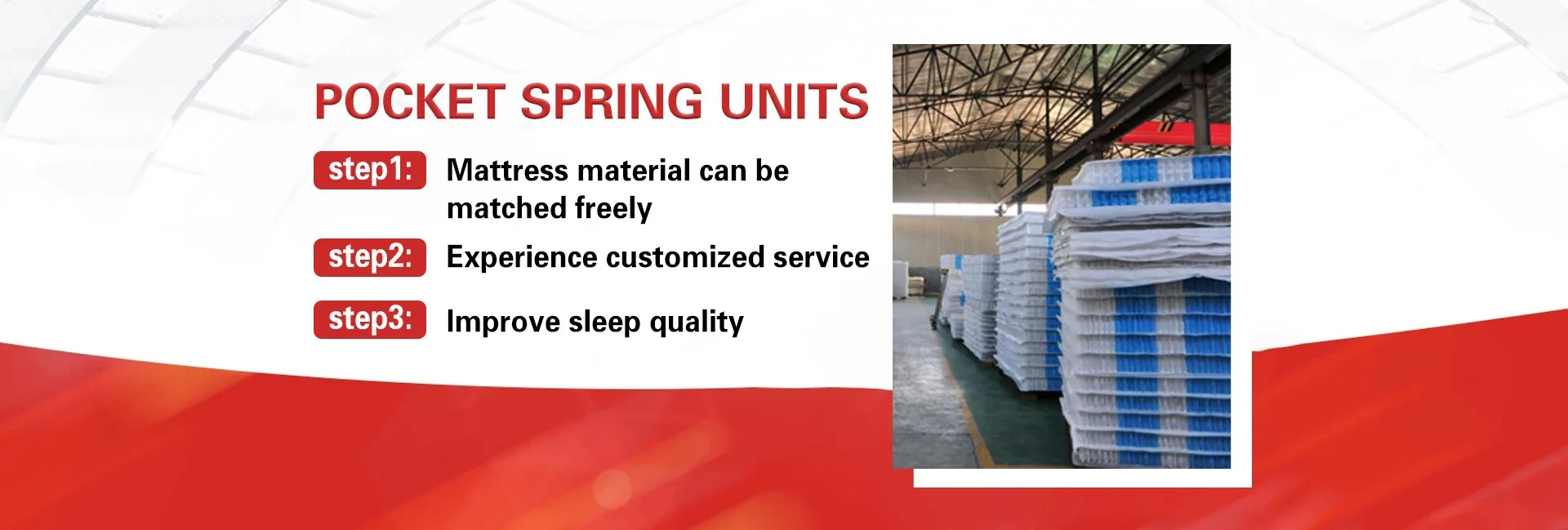 POCKET SPRING UNITS

step1: Mattress material can be matched freely

step2: Experience customized service

step3: Improve sleep quality